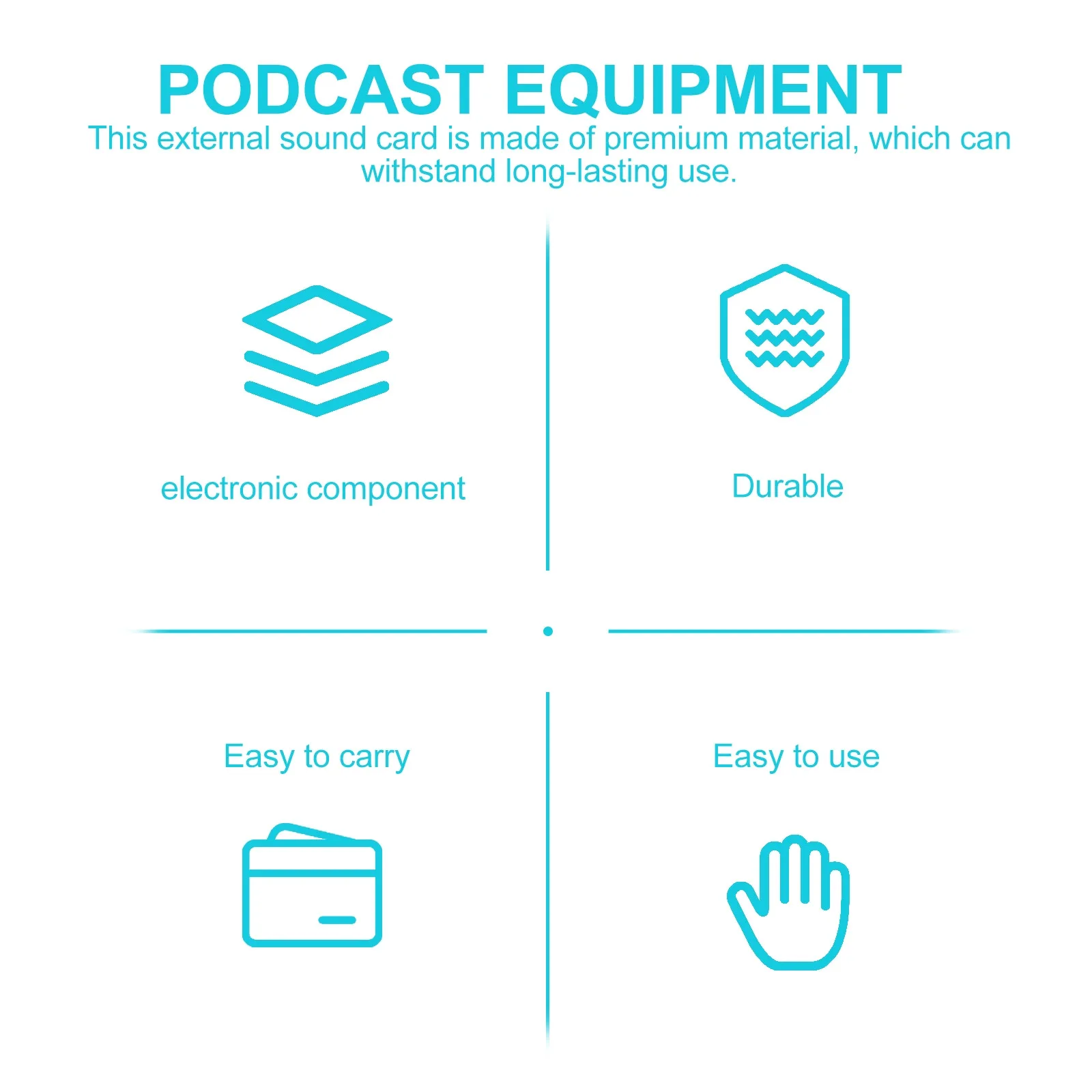 PODCAST EQUIPMENT

This external sound card is made of premium material, which can withstand long-lasting use.

electronic component

Durable

Easy to carry

Easy to use